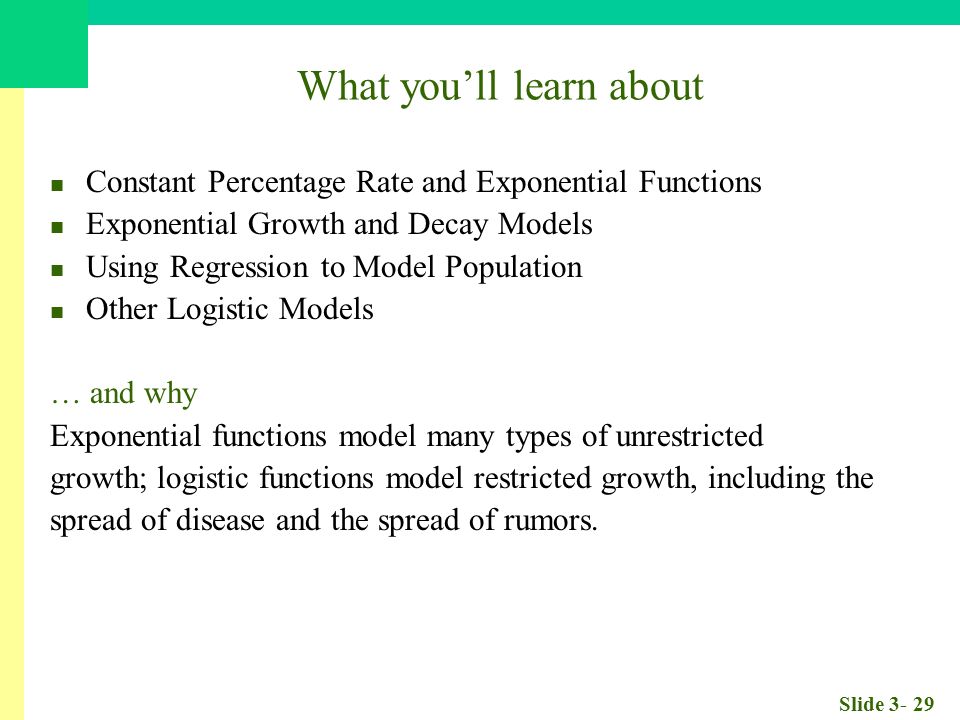 What you’ll learn about

- Constant Percentage Rate and Exponential Functions
- Exponential Growth and Decay Models
- Using Regression to Model Population
- Other Logistic Models

… and why

Exponential functions model many types of unrestricted growth; logistic functions model restricted growth, including the spread of disease and the spread of rumors.

Slide 3- 29